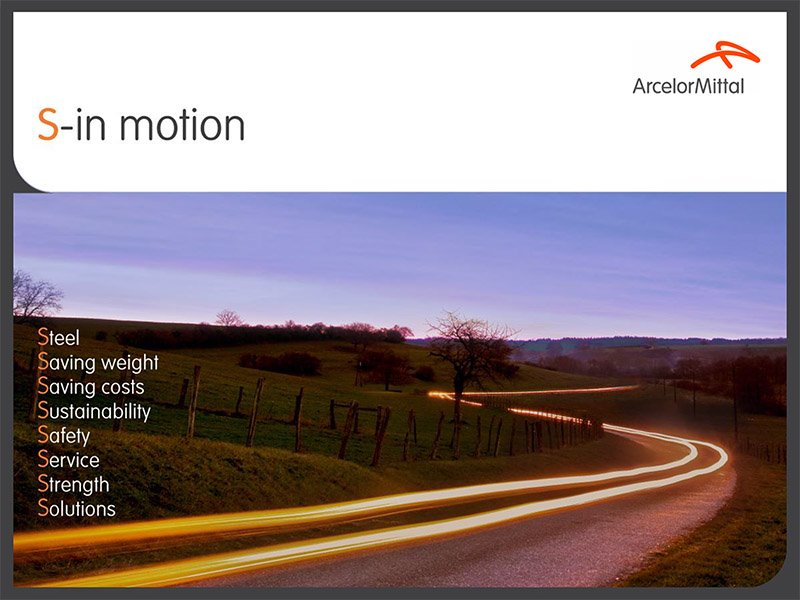 ArcelorMittal

S-in motion

Steel
Saving weight
Saving costs
Sustainability
Safety
Service
Strength
Solutions